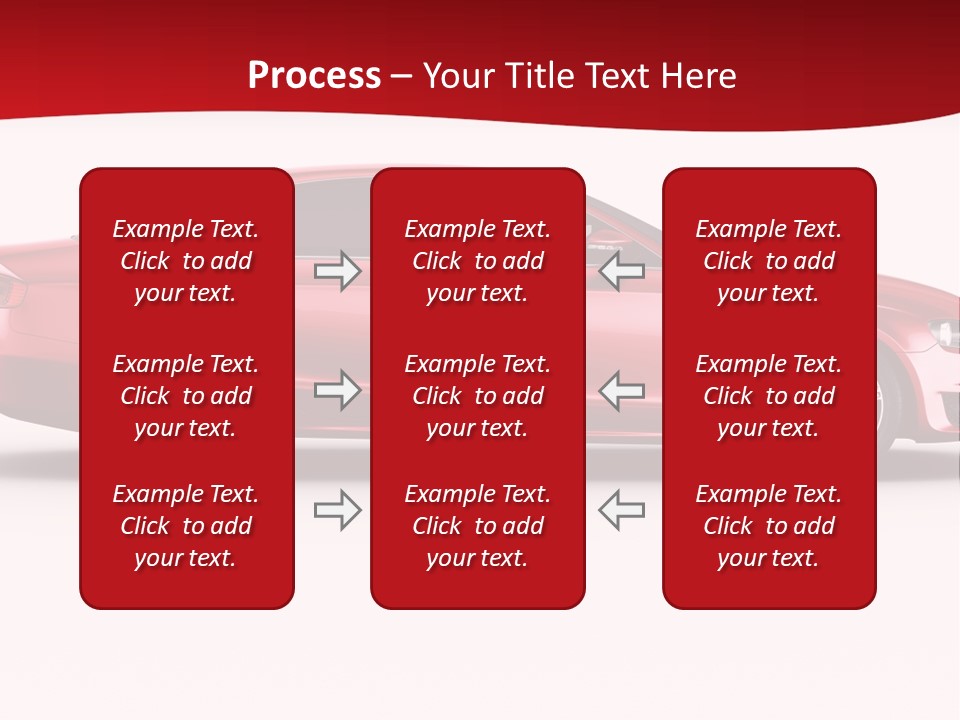 Process – Your Title Text Here

Example Text. Click to add your text.

Example Text. Click to add your text.

Example Text. Click to add your text.

Example Text. Click to add your text.

Example Text. Click to add your text.

Example Text. Click to add your text.

Example Text. Click to add your text.

Example Text. Click to add your text.

Example Text. Click to add your text.